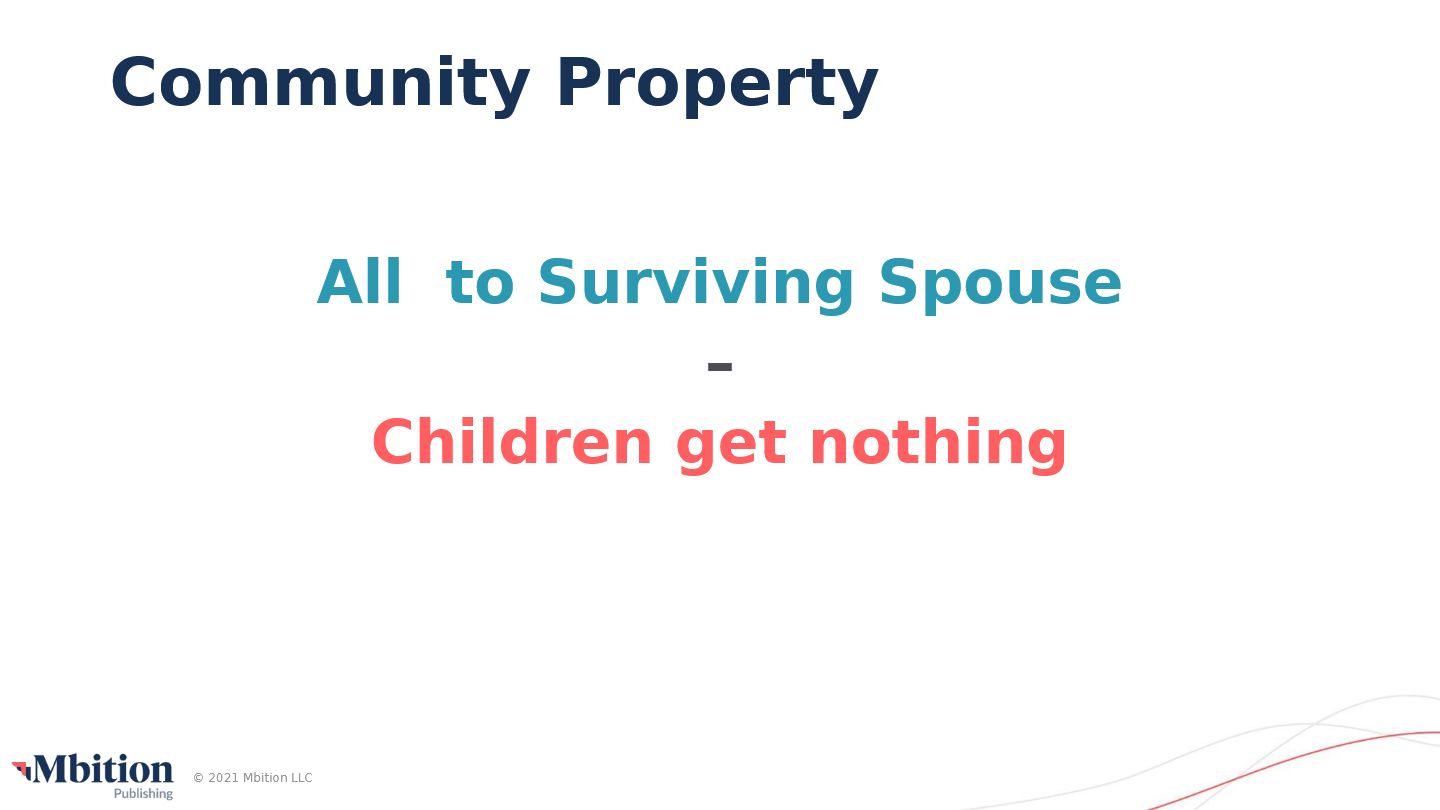 Community Property

All  to Surviving Spouse

–

Children get nothing

Mbition Publishing

© 2021 Mbition LLC